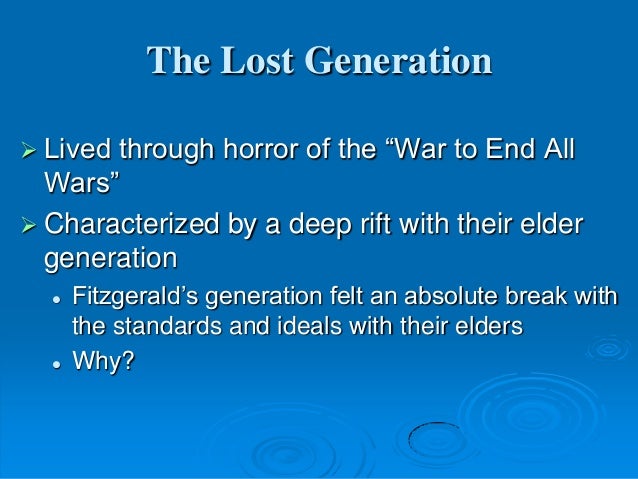 The Lost Generation

➢ Lived through horror of the “War to End All Wars”

➢ Characterized by a deep rift with their elder generation

• Fitzgerald’s generation felt an absolute break with the standards and ideals with their elders

• Why?